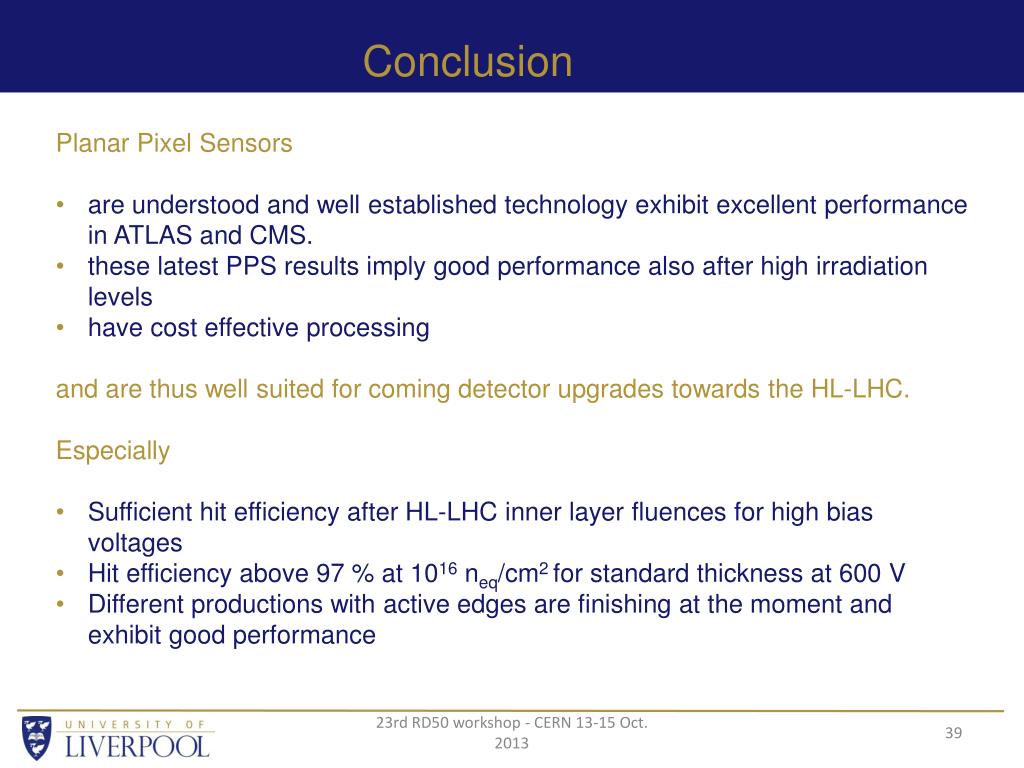 Conclusion

Planar Pixel Sensors

• are understood and well established technology exhibit excellent performance in ATLAS and CMS.
• these latest PPS results imply good performance also after high irradiation levels
• have cost effective processing

and are thus well suited for coming detector upgrades towards the HL-LHC.

Especially

• Sufficient hit efficiency after HL-LHC inner layer fluences for high bias voltages
• Hit efficiency above 97 % at $10^{16}$ $n_{eq}/cm^2$ for standard thickness at 600 V
• Different productions with active edges are finishing at the moment and exhibit good performance

UNIVERSITY OF LIVERPOOL

23rd RD50 workshop - CERN 13-15 Oct. 2013

39